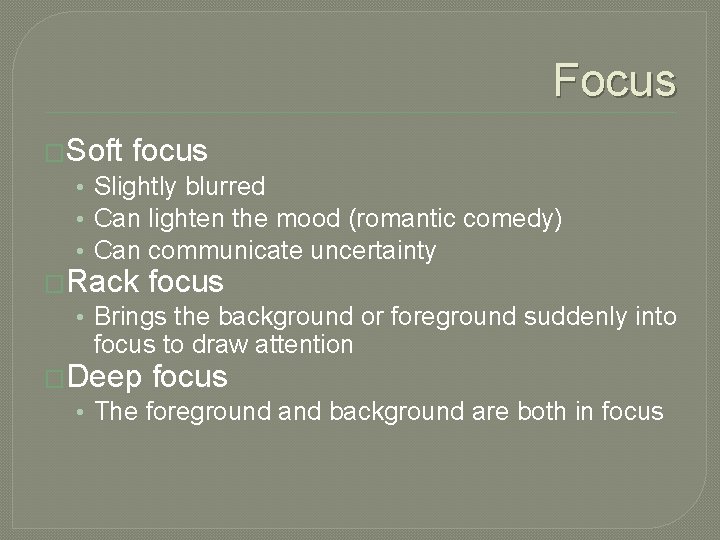 Focus

Soft focus
• Slightly blurred
• Can lighten the mood (romantic comedy)
• Can communicate uncertainty

Rack focus
• Brings the background or foreground suddenly into focus to draw attention

Deep focus
• The foreground and background are both in focus